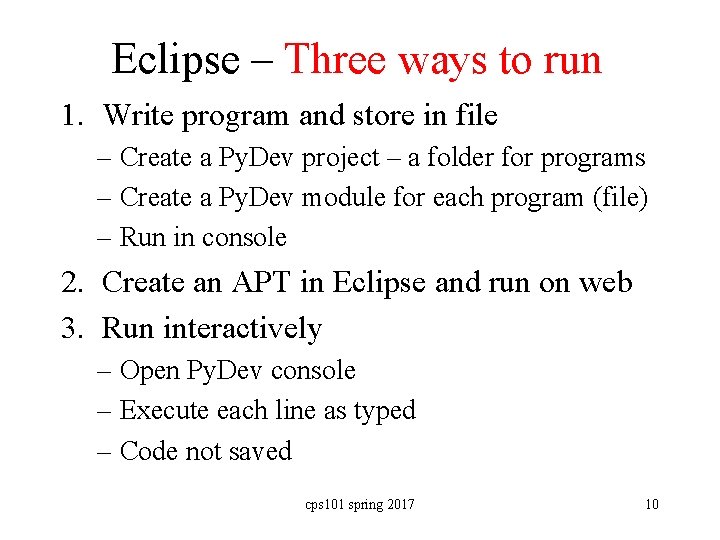 Eclipse – Three ways to run

1. Write program and store in file
– Create a PyDev project – a folder for programs
– Create a PyDev module for each program (file)
– Run in console

2. Create an APT in Eclipse and run on web

3. Run interactively
– Open PyDev console
– Execute each line as typed
– Code not saved

cps101 spring 2017

10